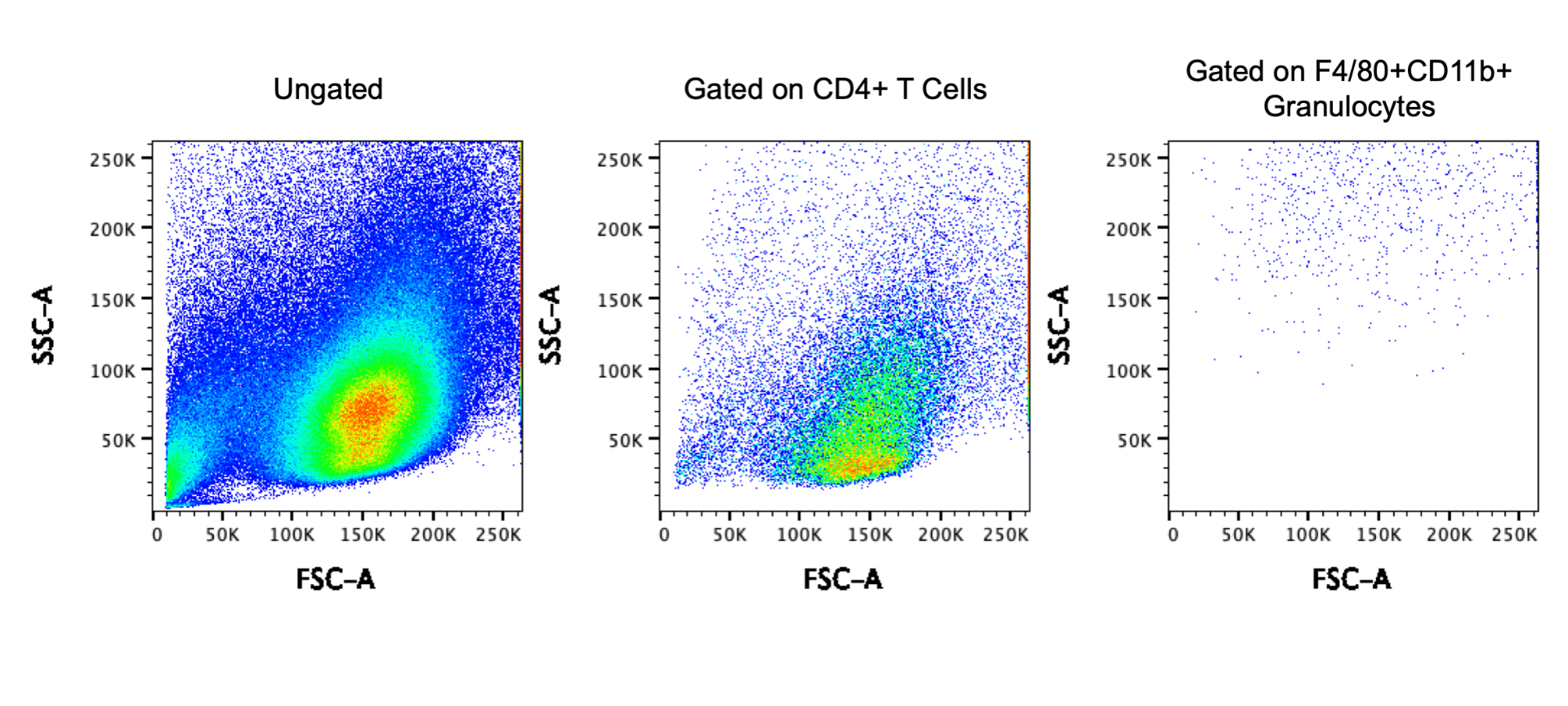 Ungated

SSC-A

250K
200K
150K
100K
50K

0 50K 100K 150K 200K 250K

FSC-A

Gated on CD4+ T Cells

SSC-A

250K
200K
150K
100K
50K

0 50K 100K 150K 200K 250K

FSC-A

Gated on F4/80+CD11b+ Granulocytes

SSC-A

250K
200K
150K
100K
50K

0 50K 100K 150K 200K 250K

FSC-A